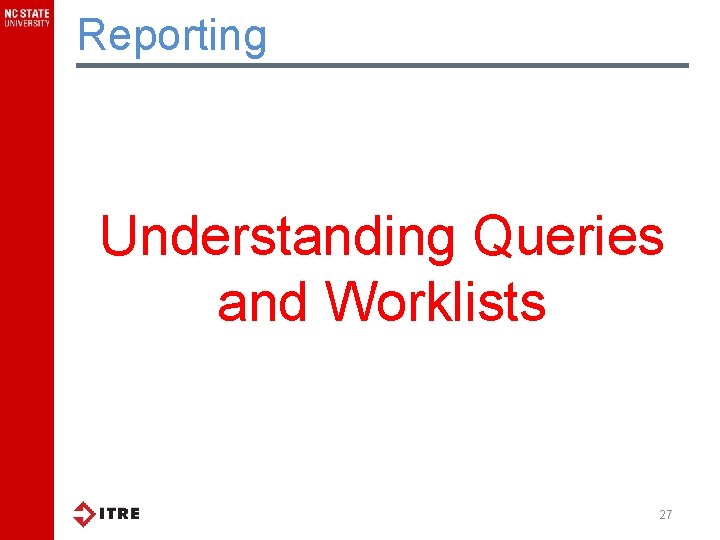 NC STATE UNIVERSITY

Reporting

Understanding Queries and Worklists

ITRE

27